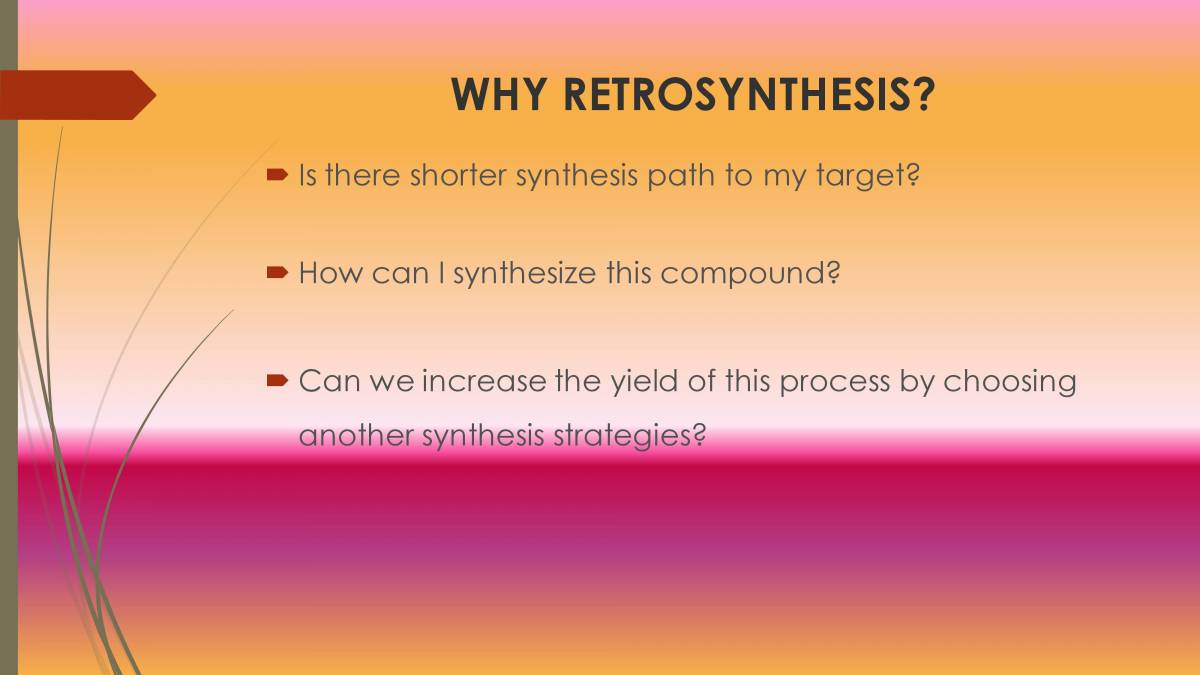 WHY RETROSYNTHESIS?

Is there shorter synthesis path to my target?

How can I synthesize this compound?

Can we increase the yield of this process by choosing another synthesis strategies?